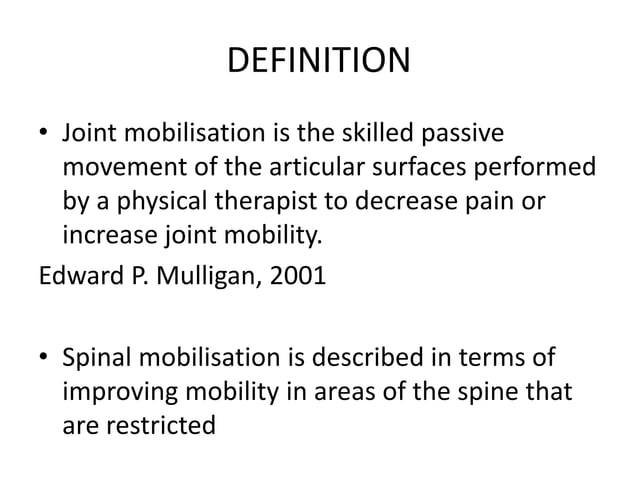 DEFINITION

• Joint mobilisation is the skilled passive movement of the articular surfaces performed by a physical therapist to decrease pain or increase joint mobility.

Edward P. Mulligan, 2001

• Spinal mobilisation is described in terms of improving mobility in areas of the spine that are restricted